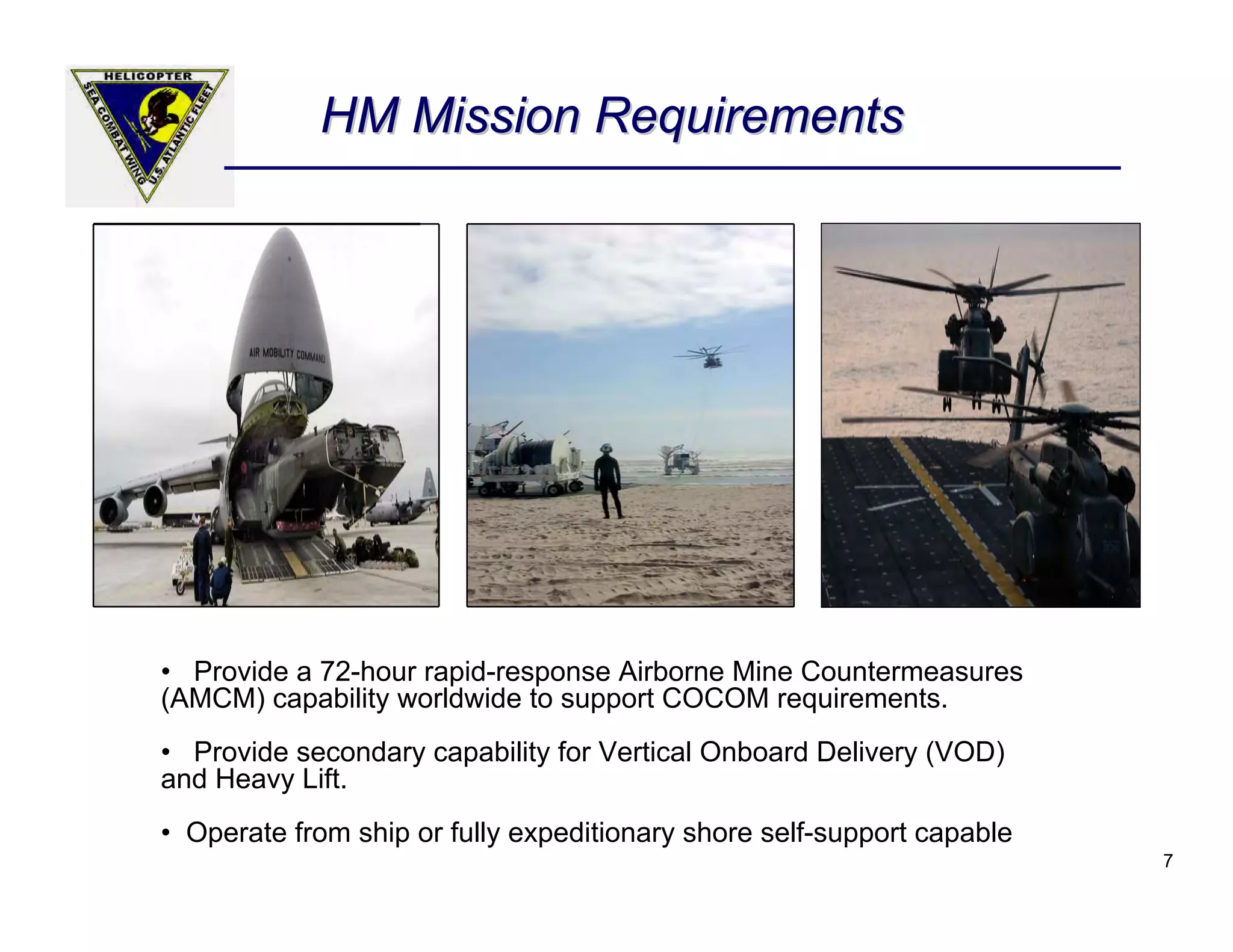 HELICOPTER SEA COMBAT WING U.S. ATLANTIC FLEET

HM Mission Requirements

AIR MOBILITY COMMAND

• Provide a 72-hour rapid-response Airborne Mine Countermeasures (AMCM) capability worldwide to support COCOM requirements.

• Provide secondary capability for Vertical Onboard Delivery (VOD) and Heavy Lift.

• Operate from ship or fully expeditionary shore self-support capable

7